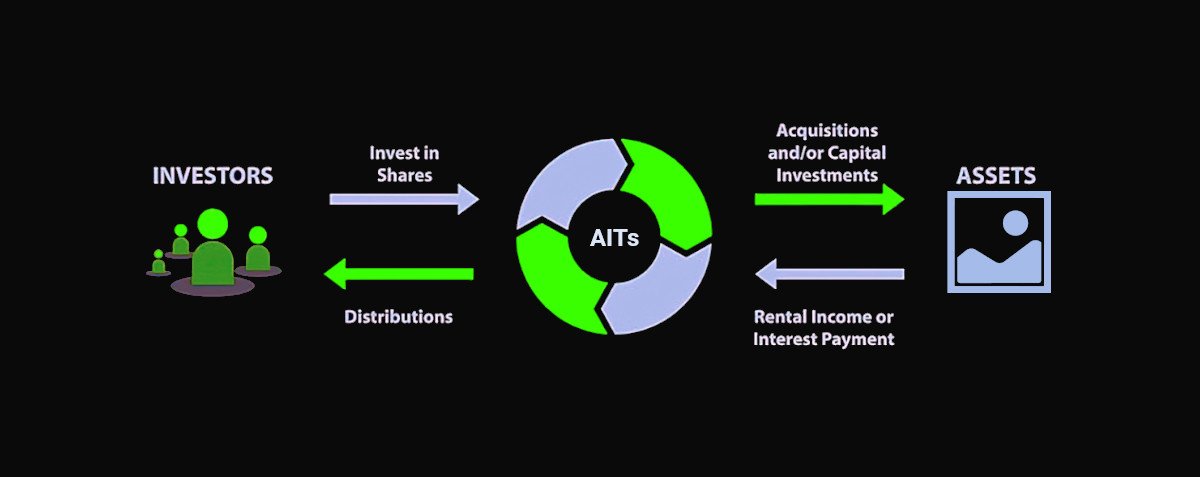 INVESTORS

Invest in Shares

Distributions

AITs

Acquisitions and/or Capital Investments

Rental Income or Interest Payment

ASSETS